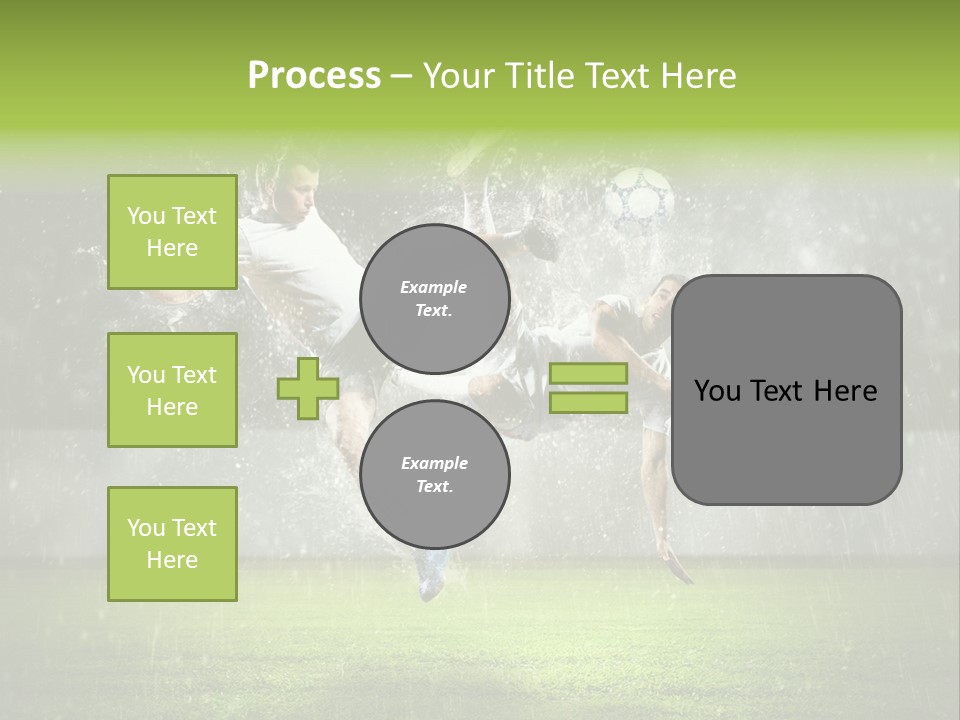 Process – Your Title Text Here

You Text Here

You Text Here

You Text Here

Example Text.

Example Text.

You Text Here